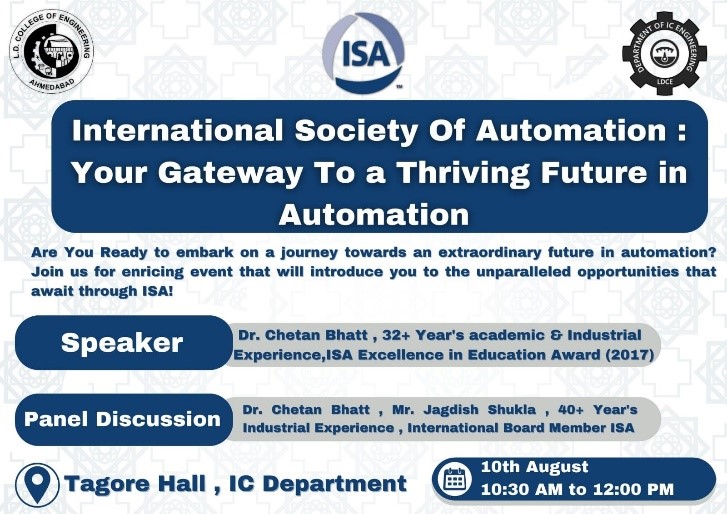 L.D. COLLEGE OF ENGINEERING
AHMEDABAD

ISA

DEPARTMENT OF IC ENGINEERING
LDCE

International Society Of Automation : Your Gateway To a Thriving Future in Automation

Are You Ready to embark on a journey towards an extraordinary future in automation? Join us for enricing event that will introduce you to the unparalleled opportunities that await through ISA!

Speaker

Dr. Chetan Bhatt , 32+ Year's academic & Industrial Experience,ISA Excellence in Education Award (2017)

Panel Discussion

Dr. Chetan Bhatt , Mr. Jagdish Shukla , 40+ Year's Industrial Experience , International Board Member ISA

Tagore Hall , IC Department

10th August
10:30 AM to 12:00 PM